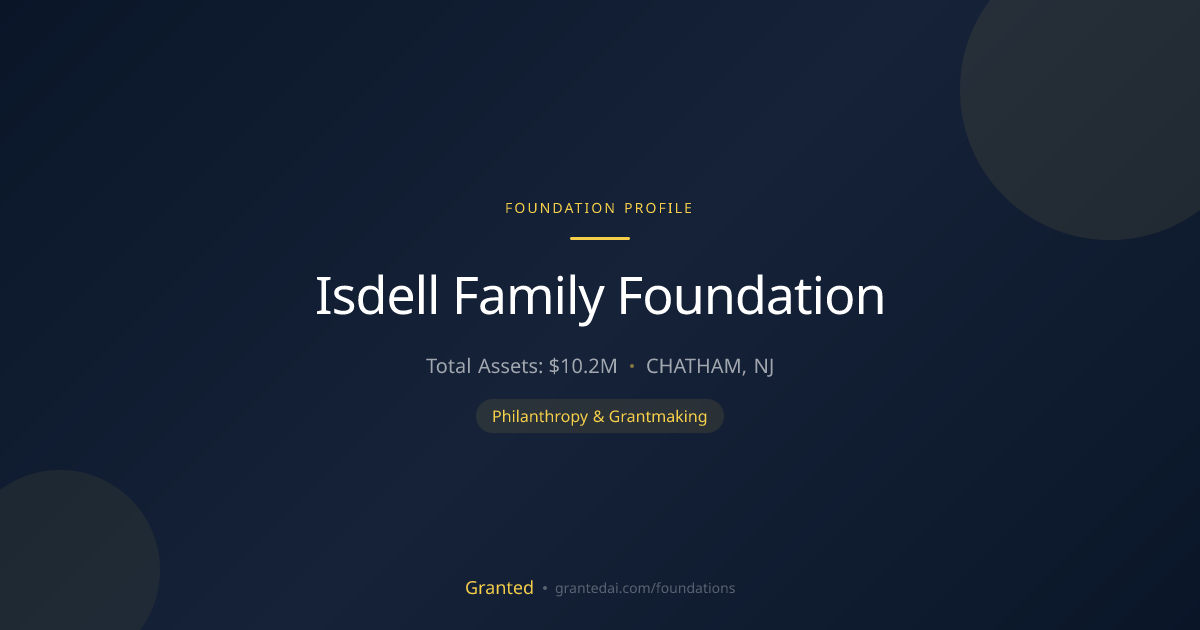 FOUNDATION PROFILE

Isdell Family Foundation

Total Assets: $10.2M • CHATHAM, NJ

Philanthropy & Grantmaking

Granted • grantedai.com/foundations